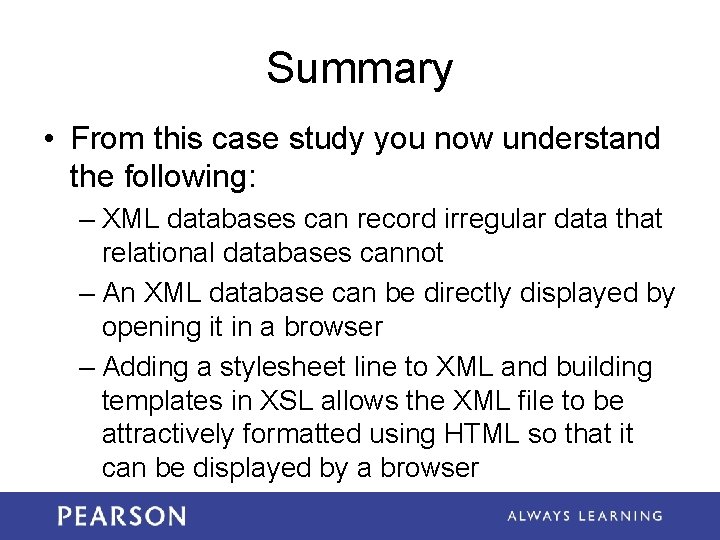 Summary

• From this case study you now understand the following:
– XML databases can record irregular data that relational databases cannot
– An XML database can be directly displayed by opening it in a browser
– Adding a stylesheet line to XML and building templates in XSL allows the XML file to be attractively formatted using HTML so that it can be displayed by a browser

PEARSON

ALWAYS LEARNING